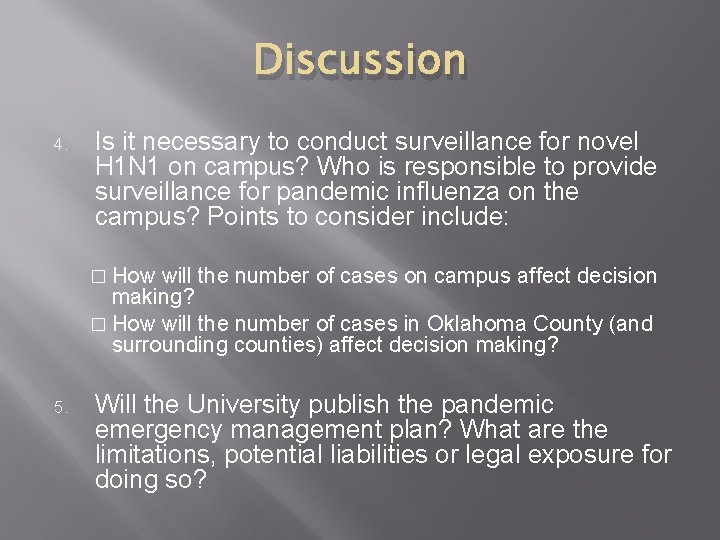 Discussion

4. Is it necessary to conduct surveillance for novel H1N1 on campus? Who is responsible to provide surveillance for pandemic influenza on the campus? Points to consider include:

□ How will the number of cases on campus affect decision making?
□ How will the number of cases in Oklahoma County (and surrounding counties) affect decision making?

5. Will the University publish the pandemic emergency management plan? What are the limitations, potential liabilities or legal exposure for doing so?